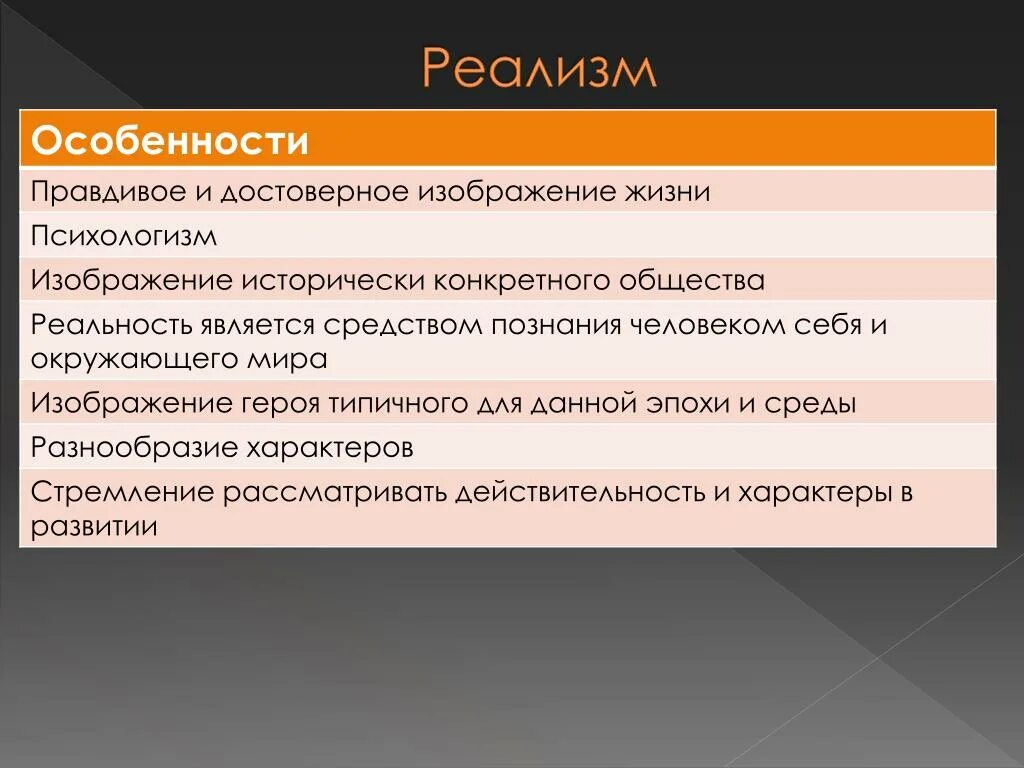 Реализм

| Особенности |
|---|
| Правдивое и достоверное изображение жизни |
| Психологизм |
| Изображение исторически конкретного общества |
| Реальность является средством познания человеком себя и окружающего мира |
| Изображение героя типичного для данной эпохи и среды |
| Разнообразие характеров |
| Стремление рассматривать действительность и характеры в развитии |